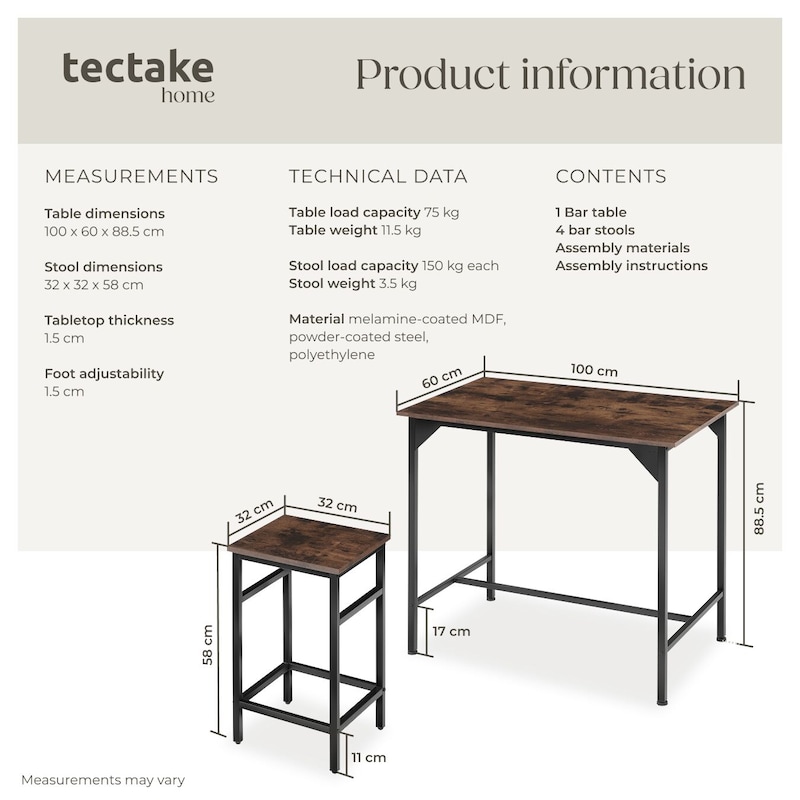 tectake home

Product information

MEASUREMENTS

Table dimensions
100 x 60 x 88.5 cm

Stool dimensions
32 x 32 x 58 cm

Tabletop thickness
1.5 cm

Foot adjustability
1.5 cm

TECHNICAL DATA

Table load capacity 75 kg
Table weight 11.5 kg

Stool load capacity 150 kg each
Stool weight 3.5 kg

Material melamine-coated MDF, powder-coated steel, polyethylene

CONTENTS

1 Bar table
4 bar stools
Assembly materials
Assembly instructions

60 cm
100 cm
88.5 cm
17 cm
32 cm
32 cm
58 cm
11 cm

Measurements may vary